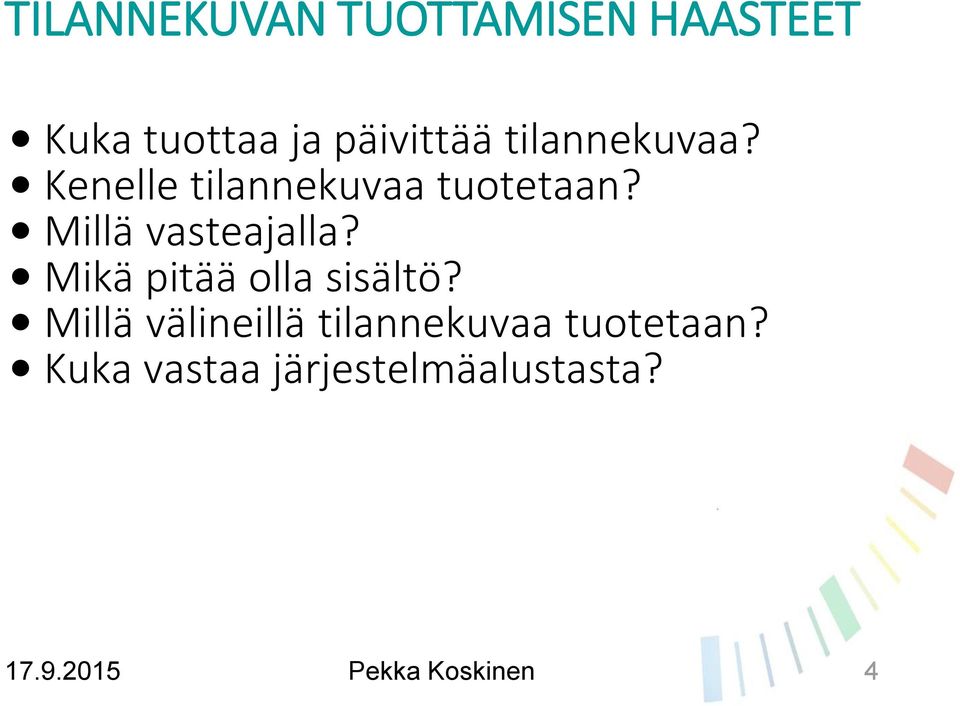 TILANNEKUVAN TUOTTAMISEN HAASTEET

• Kuka tuottaa ja päivittää tilannekuvaa?
• Kenelle tilannekuvaa tuotetaan?
• Millä vasteajalla?
• Mikä pitää olla sisältö?
• Millä välineillä tilannekuvaa tuotetaan?
• Kuka vastaa järjestelmäalustasta?

17.9.2015 Pekka Koskinen 4